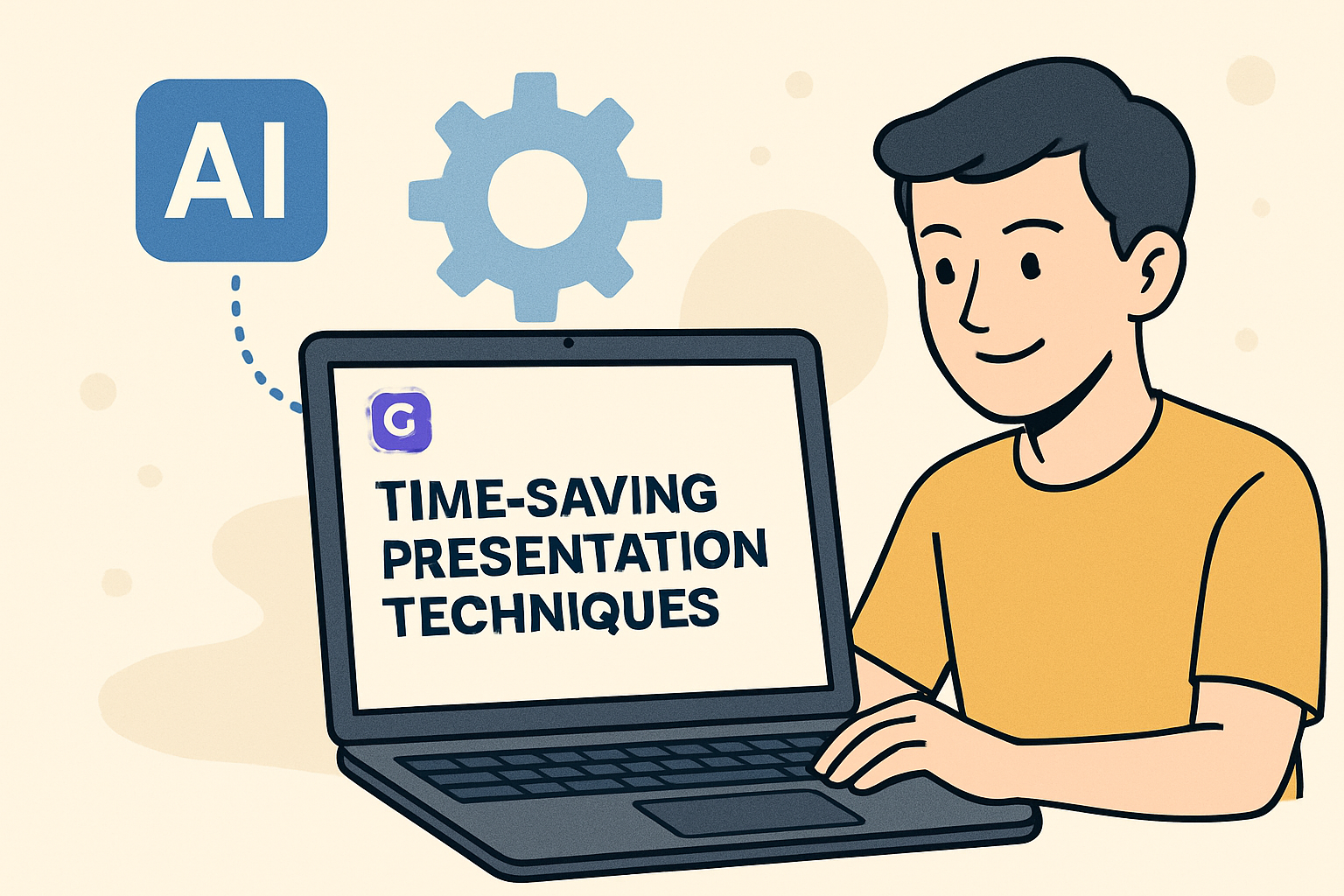 AI

G

TIME-SAVING PRESENTATION TECHNIQUES